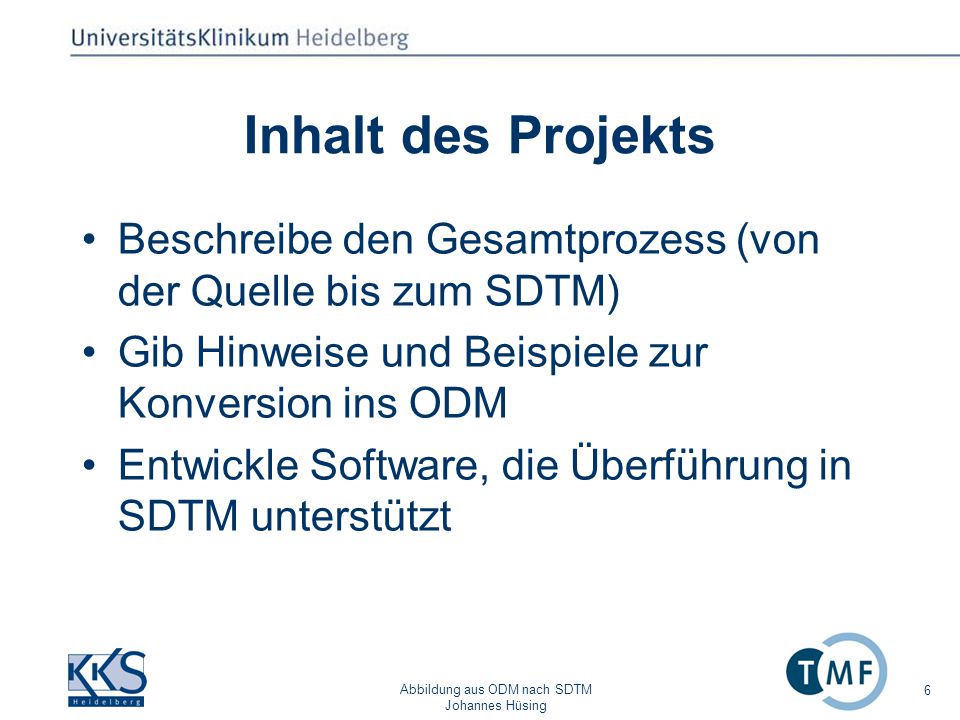 UniversitätsKlinikum Heidelberg

Inhalt des Projekts

• Beschreibe den Gesamtprozess (von der Quelle bis zum SDTM)

• Gib Hinweise und Beispiele zur Konversion ins ODM

• Entwickle Software, die Überführung in SDTM unterstützt

KKS Heidelberg

Abbildung aus ODM nach SDTM
Johannes Hüsing

TMF

6